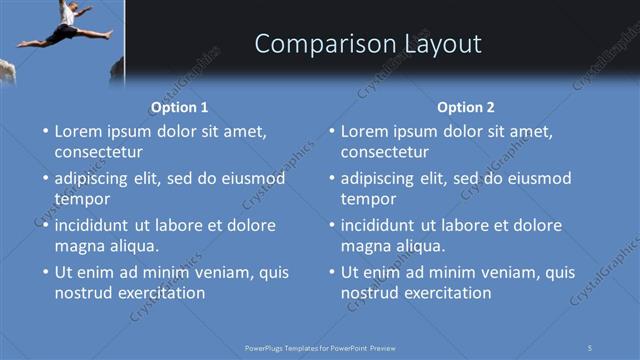 Comparison Layout

Option 1

• Lorem ipsum dolor sit amet, consectetur
• adipiscing elit, sed do eiusmod tempor
• incididunt ut labore et dolore magna aliqua.
• Ut enim ad minim veniam, quis nostrud exercitation

Option 2

• Lorem ipsum dolor sit amet, consectetur
• adipiscing elit, sed do eiusmod tempor
• incididunt ut labore et dolore magna aliqua.
• Ut enim ad minim veniam, quis nostrud exercitation

CrystalGraphics

PowerPlugs Templates for PowerPoint Preview

5